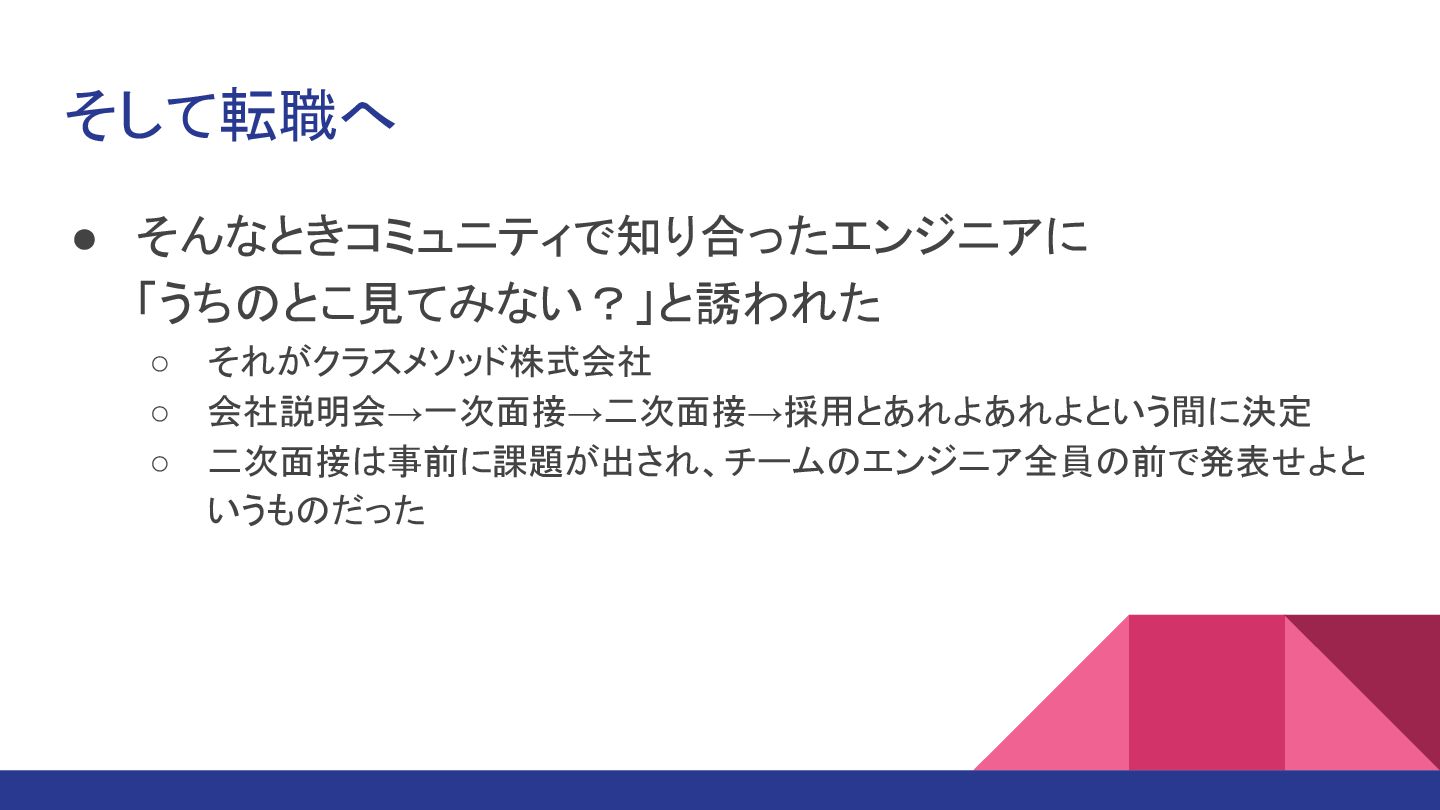 そして転職へ

● そんなときコミュニティで知り合ったエンジニアに「うちのとこ見てみない？」と誘われた
  ○ それがクラスメソッド株式会社
  ○ 会社説明会→一次面接→二次面接→採用とあれよあれよという間に決定
  ○ 二次面接は事前に課題が出され、チームのエンジニア全員の前で発表せよというものだった